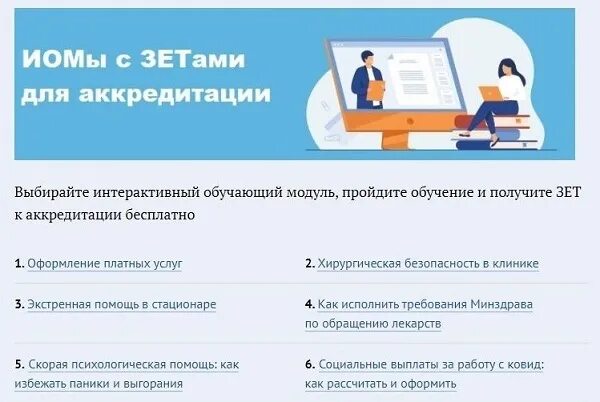 ИОМы с ЗЕТами для аккредитации

Выбирайте интерактивный обучающий модуль, пройдите обучение и получите ЗЕТ к аккредитации бесплатно

1. Оформление платных услуг

2. Хирургическая безопасность в клинике

3. Экстренная помощь в стационаре

4. Как исполнить требования Минздрава по обращению лекарств

5. Скорая психологическая помощь: как избежать паники и выгорания

6. Социальные выплаты за работу с ковид: как рассчитать и оформить